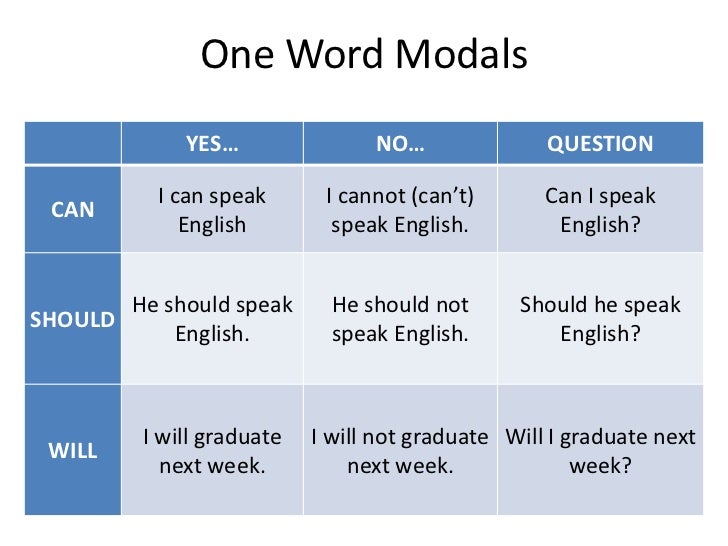 One Word Modals

| | YES… | NO… | QUESTION |
|---|---|---|---|
| CAN | I can speak English | I cannot (can’t) speak English. | Can I speak English? |
| SHOULD | He should speak English. | He should not speak English. | Should he speak English? |
| WILL | I will graduate next week. | I will not graduate next week. | Will I graduate next week? |